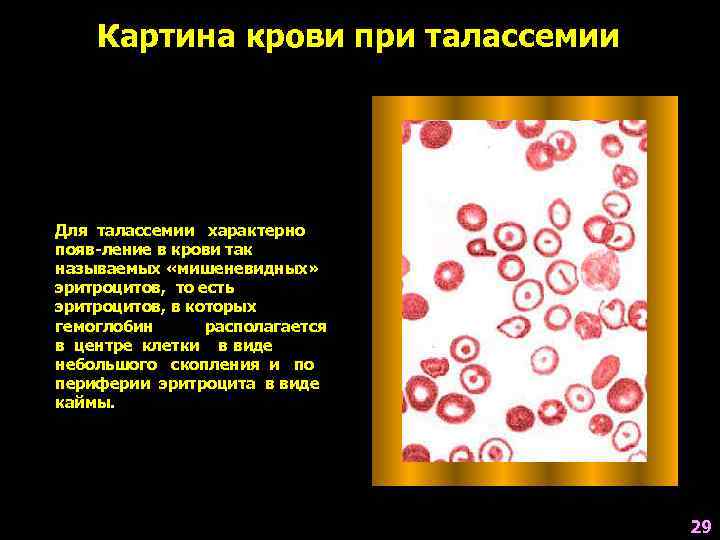 Картина крови при талассемии

Для талассемии характерно появ-ление в крови так называемых «мишеневидных» эритроцитов, то есть эритроцитов, в которых гемоглобин располагается в центре клетки в виде небольшого скопления и по периферии эритроцита в виде каймы.

29